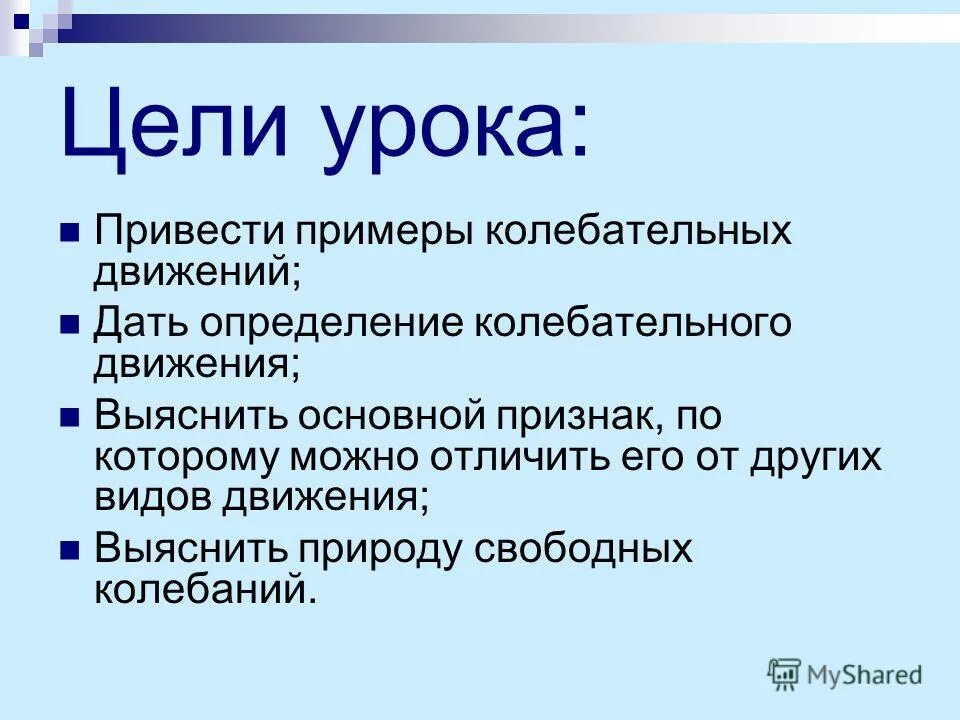 Цели урока:

Привести примеры колебательных движений;

Дать определение колебательного движения;

Выяснить основной признак, по которому можно отличить его от других видов движения;

Выяснить природу свободных колебаний.

MyShared